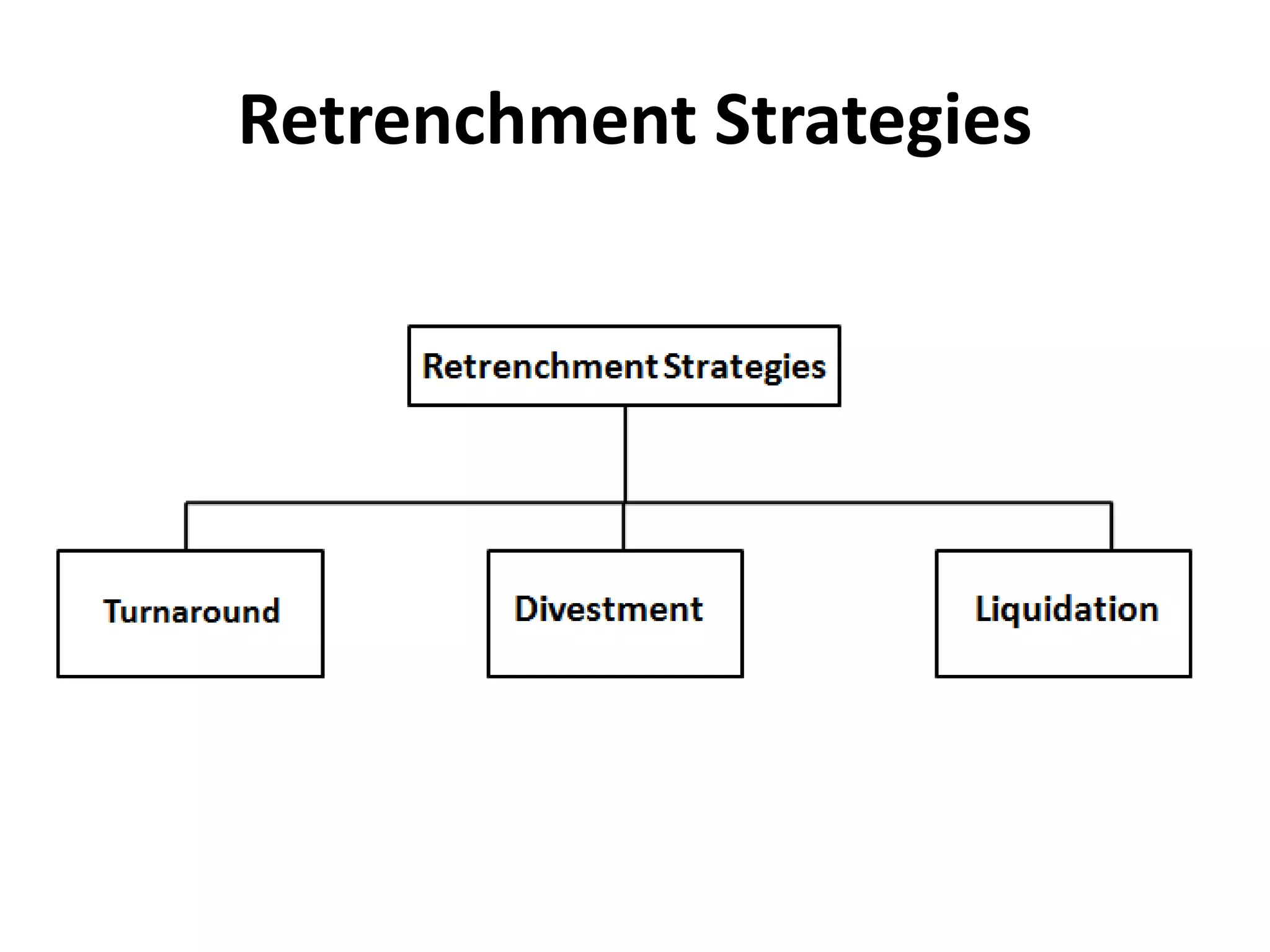 Retrenchment Strategies

Retrenchment Strategies

Turnaround

Divestment

Liquidation